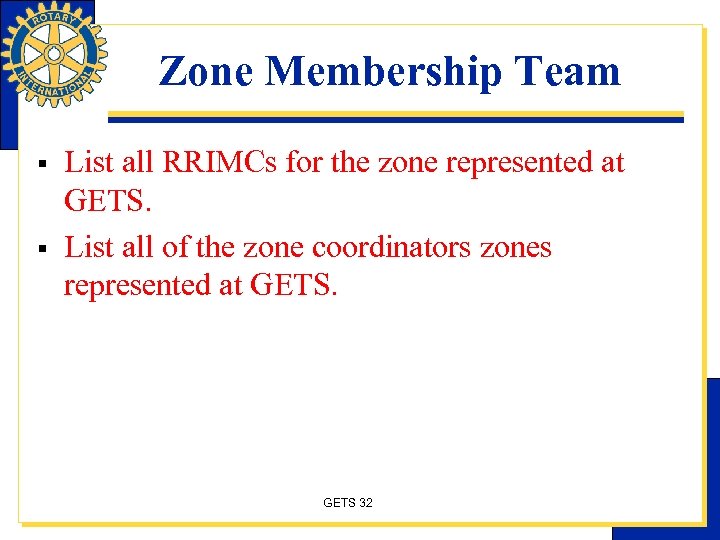 ROTARY INTERNATIONAL

Zone Membership Team

▪ List all RRIMCs for the zone represented at GETS.

▪ List all of the zone coordinators zones represented at GETS.

GETS 32